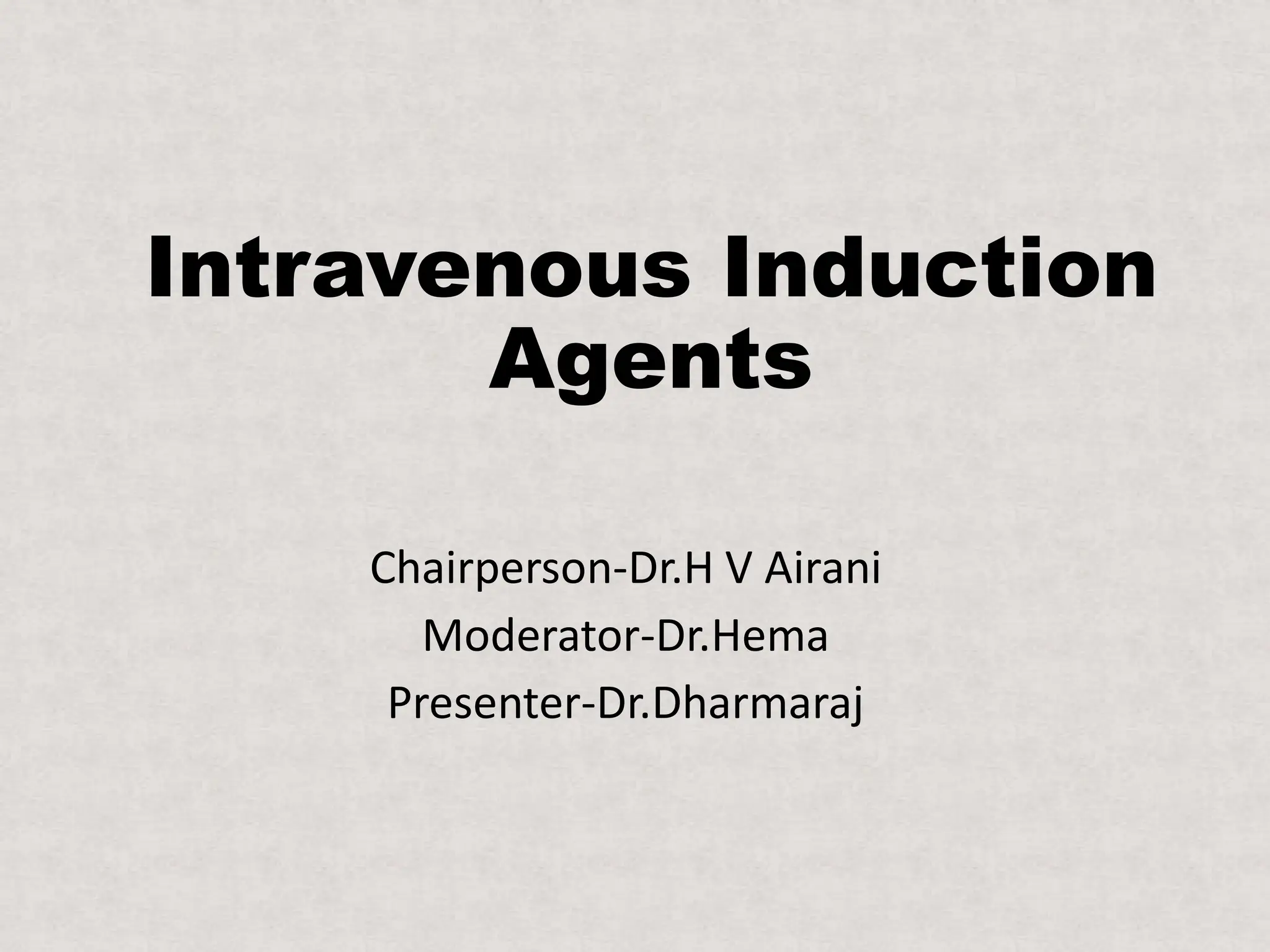 Intravenous Induction Agents

Chairperson-Dr.H V Airani
Moderator-Dr.Hema
Presenter-Dr.Dharmaraj